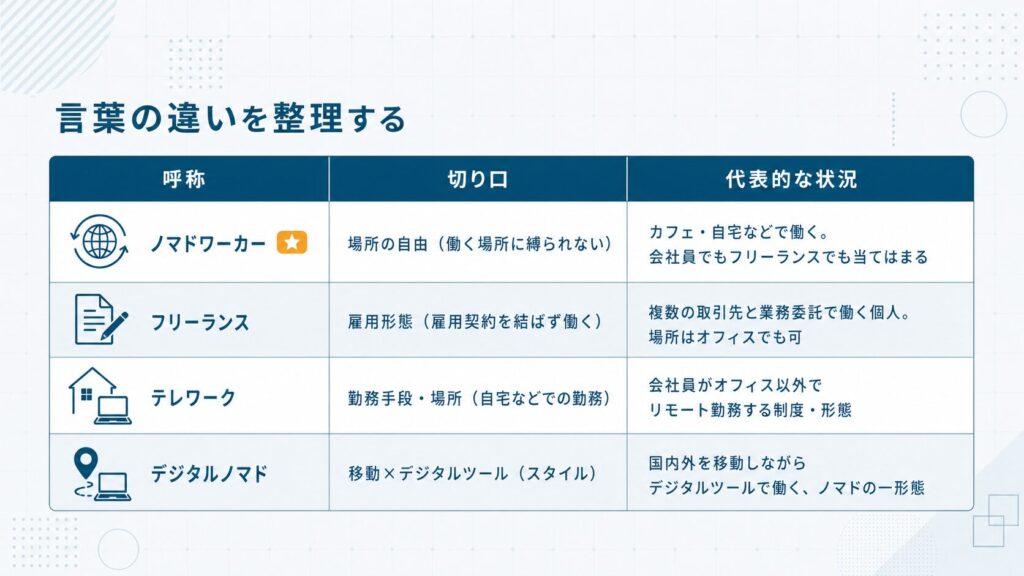 言葉の違いを整理する

| 呼称 | 切り口 | 代表的な状況 |
|---|---|---|
| ノマドワーカー | 場所の自由（働く場所に縛られない） | カフェ・自宅などで働く。会社員でもフリーランスでも当てはまる |
| フリーランス | 雇用形態（雇用契約を結ばず働く） | 複数の取引先と業務委託で働く個人。場所はオフィスでも可 |
| テレワーク | 勤務手段・場所（自宅などでの勤務） | 会社員がオフィス以外でリモート勤務する制度・形態 |
| デジタルノマド | 移動×デジタルツール（スタイル） | 国内外を移動しながらデジタルツールで働く、ノマドの一形態 |